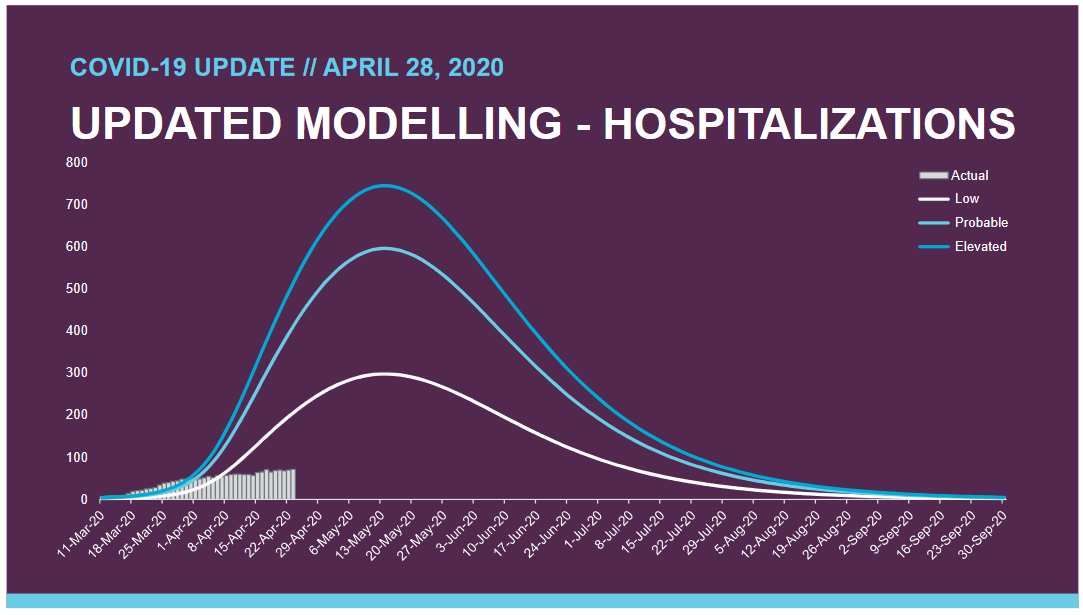 COVID-19 UPDATE // APRIL 28, 2020

UPDATED MODELLING - HOSPITALIZATIONS

800
700
600
500
400
300
200
100
0

Actual
Low
Probable
Elevated

11-Mar-20
18-Mar-20
25-Mar-20
1-Apr-20
8-Apr-20
15-Apr-20
22-Apr-20
29-Apr-20
6-May-20
13-May-20
20-May-20
27-May-20
3-Jun-20
10-Jun-20
17-Jun-20
24-Jun-20
1-Jul-20
8-Jul-20
15-Jul-20
22-Jul-20
29-Jul-20
5-Aug-20
12-Aug-20
19-Aug-20
26-Aug-20
2-Sep-20
9-Sep-20
16-Sep-20
23-Sep-20
30-Sep-20